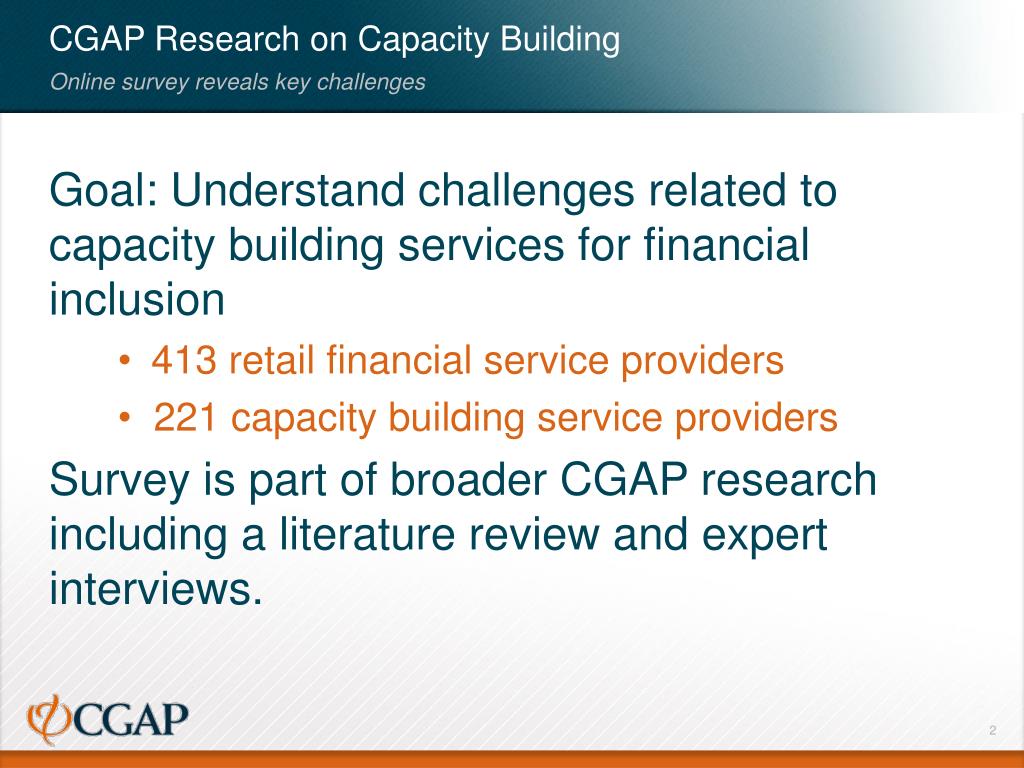 CGAP Research on Capacity Building
Online survey reveals key challenges

Goal: Understand challenges related to capacity building services for financial inclusion

• 413 retail financial service providers
• 221 capacity building service providers

Survey is part of broader CGAP research including a literature review and expert interviews.

CGAP

2